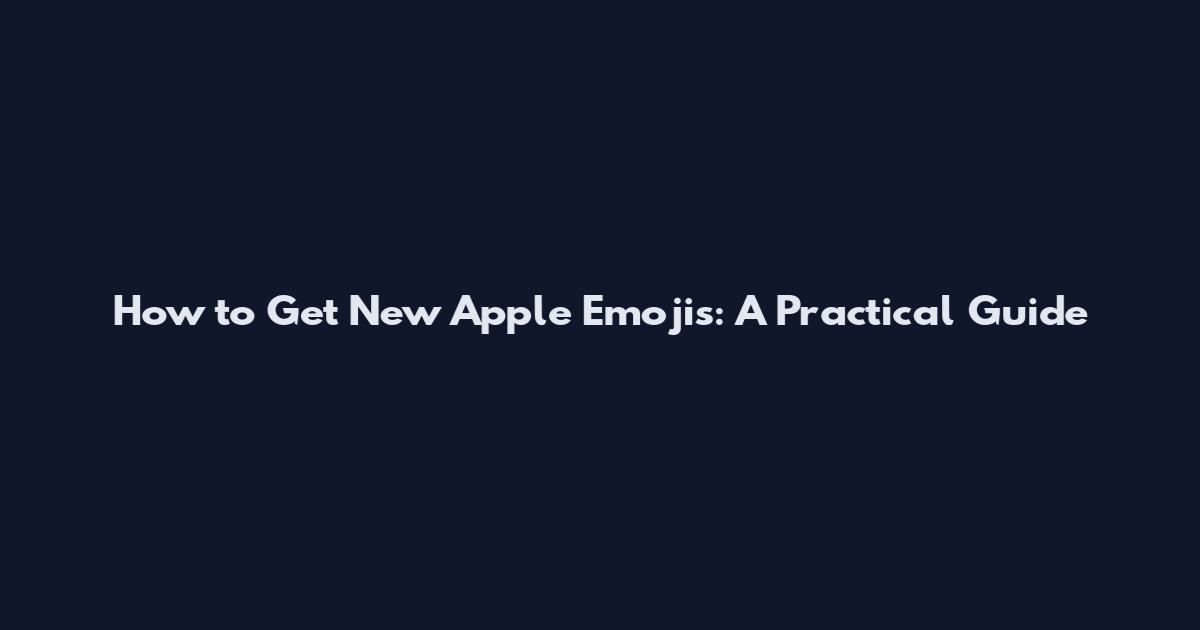 How to Get New Apple Emojis: A Practical Guide